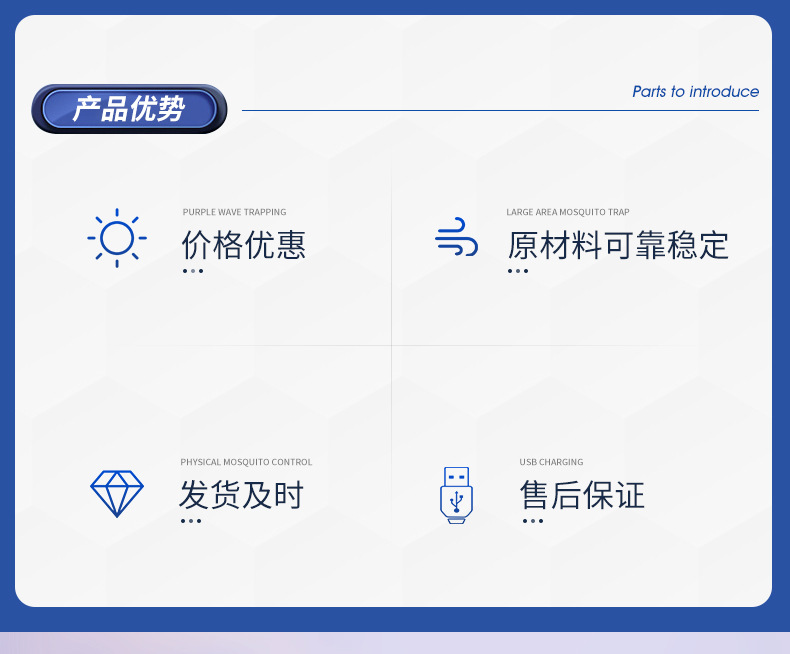 产品优势

Parts to introduce

PURPLE WAVE TRAPPING
价格优惠

LARGE AREA MOSQUITO TRAP
原材料可靠稳定

PHYSICAL MOSQUITO CONTROL
发货及时

USB CHARGING
售后保证